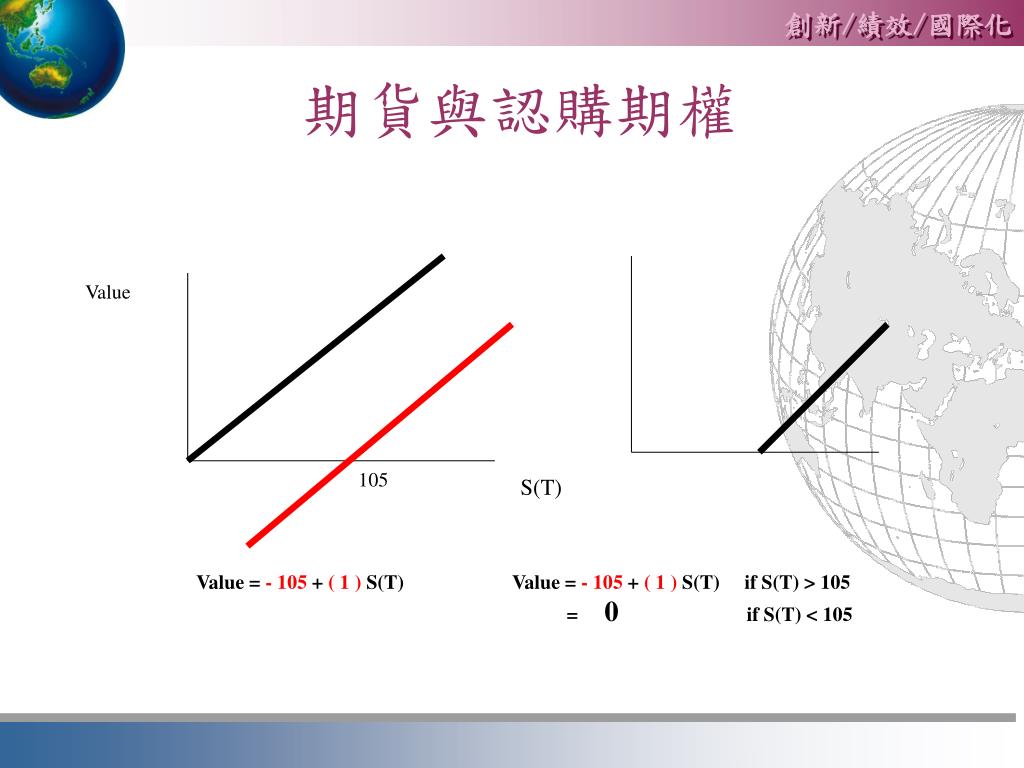 創新/績效/國際化

期貨與認購期權

Value

105

S(T)

Value = - 105 + ( 1 ) S(T)

Value = - 105 + ( 1 ) S(T) if S(T) > 105
= 0 if S(T) < 105